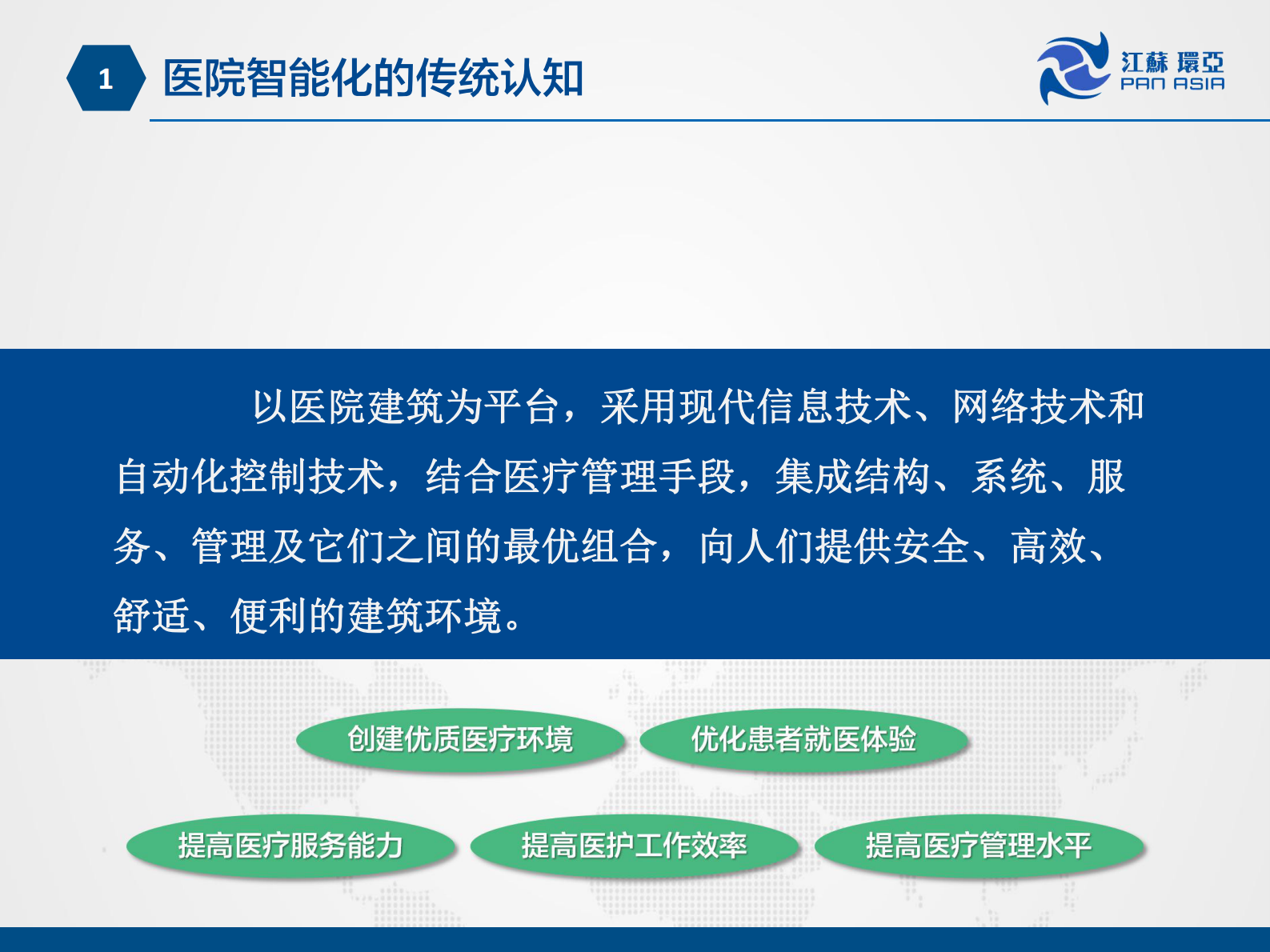 1 医院智能化的传统认知

江蘇 環亞
PAN ASIA

以医院建筑为平台，采用现代信息技术、网络技术和自动化控制技术，结合医疗管理手段，集成结构、系统、服务、管理及它们之间的最优组合，向人们提供安全、高效、舒适、便利的建筑环境。

创建优质医疗环境

优化患者就医体验

提高医疗服务能力

提高医护工作效率

提高医疗管理水平